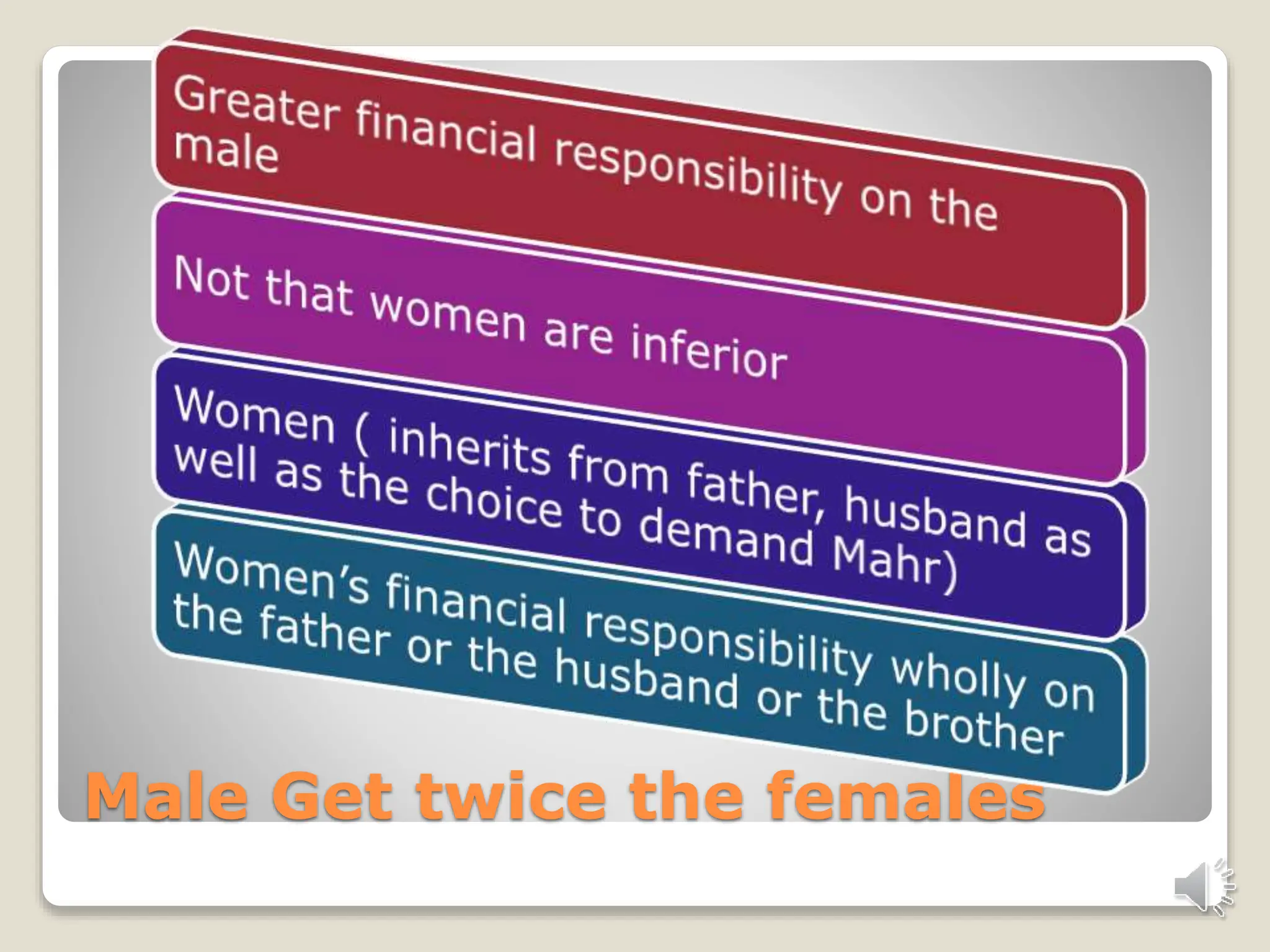 Greater financial responsibility on the male

Not that women are inferior

Women ( inherits from father, husband as well as the choice to demand Mahr)

Women's financial responsibility wholly on the father or the husband or the brother

Male Get twice the females